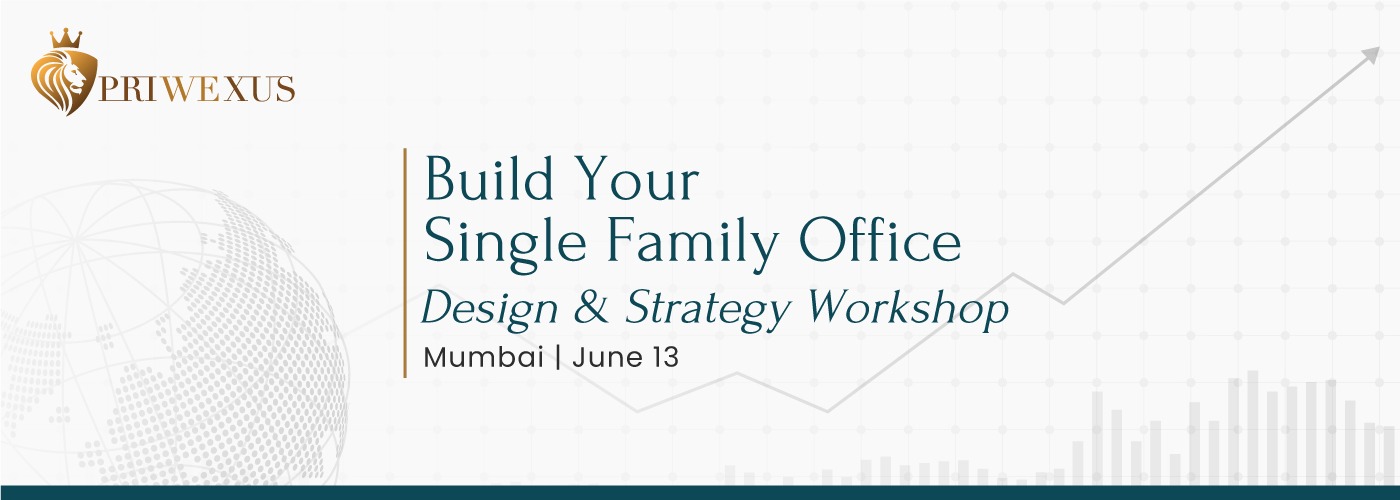 PRIWEXUS

Build Your
Single Family Office
Design & Strategy Workshop
Mumbai | June 13